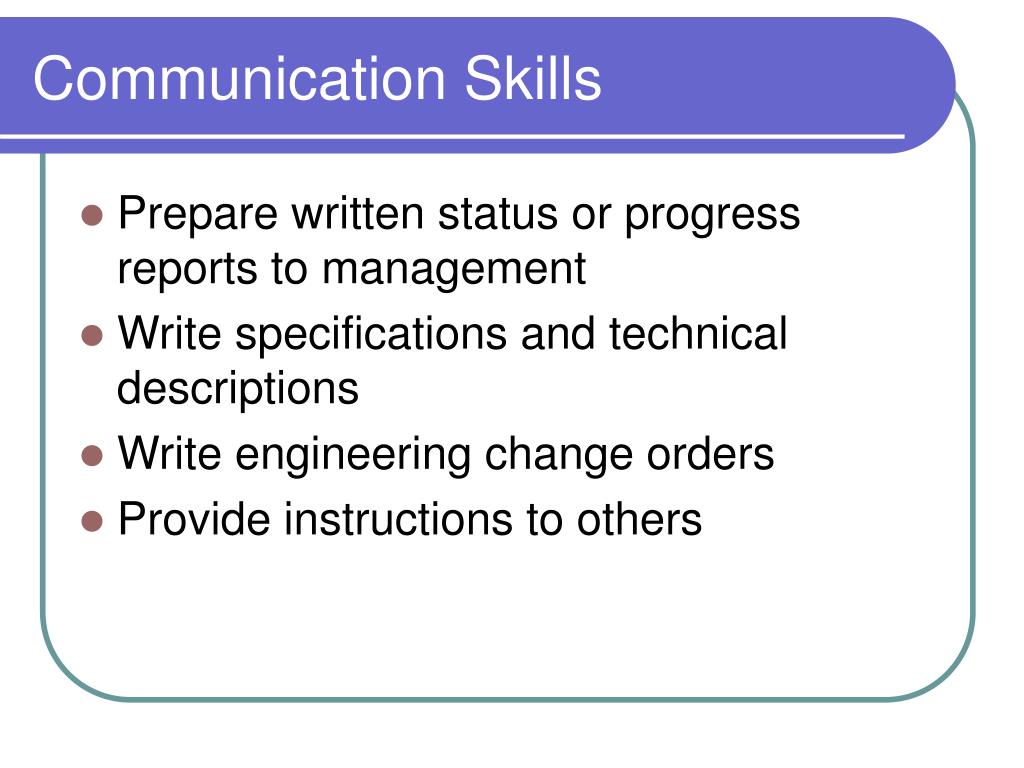 Communication Skills

- Prepare written status or progress reports to management
- Write specifications and technical descriptions
- Write engineering change orders
- Provide instructions to others